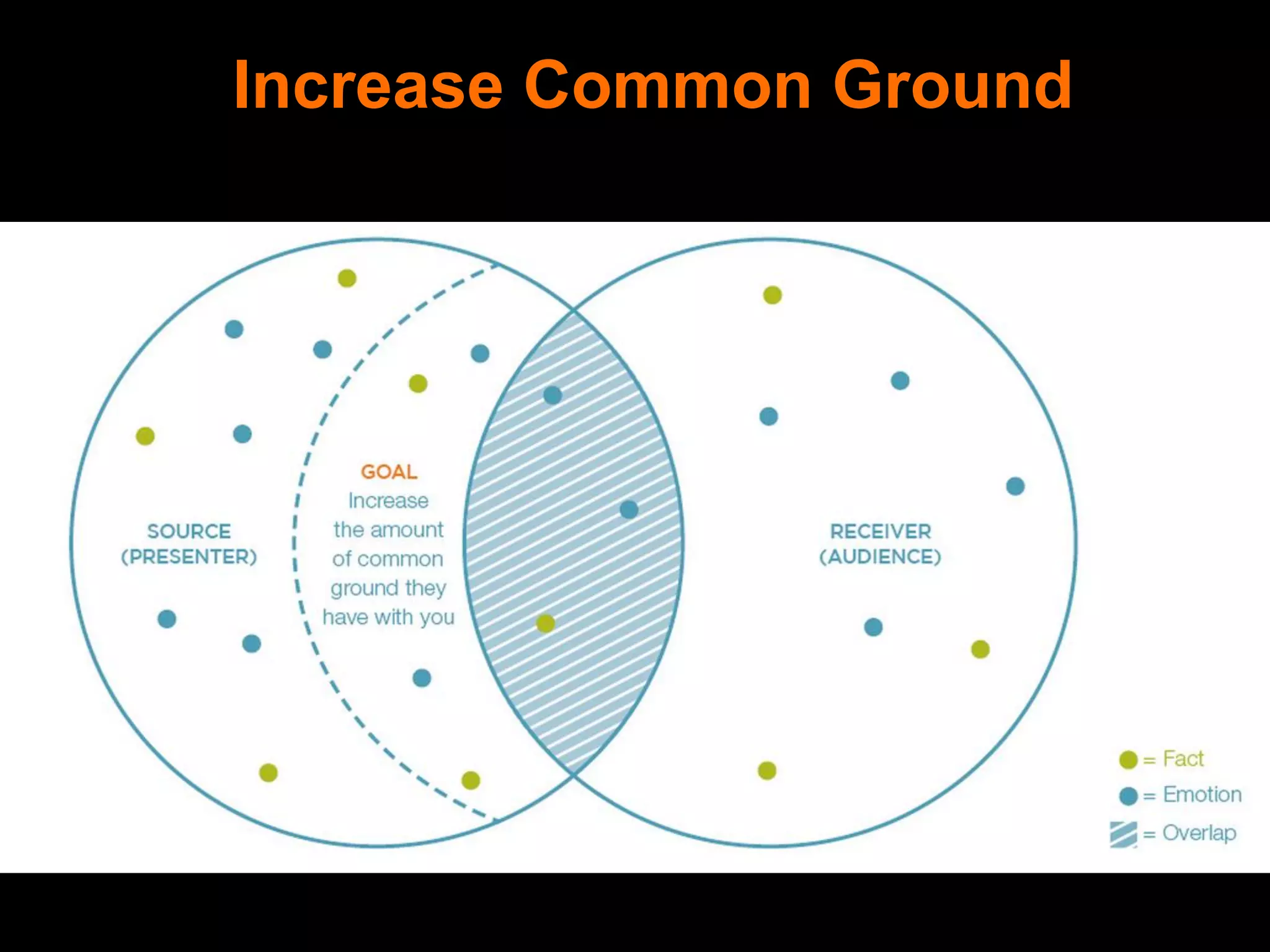 Increase Common Ground

SOURCE (PRESENTER)

GOAL
Increase the amount of common ground they have with you

RECEIVER (AUDIENCE)

= Fact
= Emotion
= Overlap